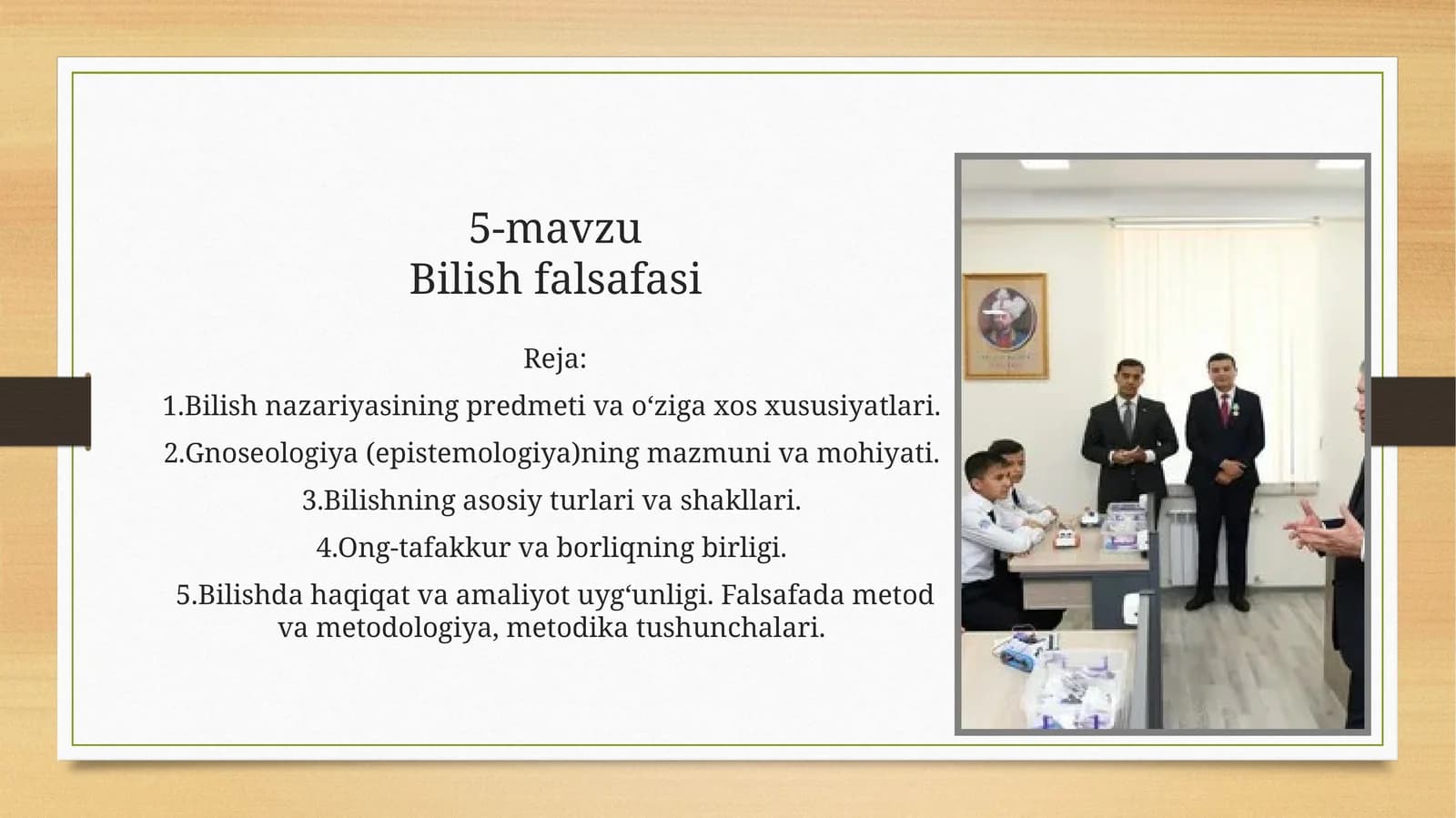 5-mavzu
Bilish falsafasi

Reja:

1.Bilish nazariyasining predmeti va o‘ziga xos xususiyatlari.

2.Gnoseologiya (epistemologiya)ning mazmuni va mohiyati.

3.Bilishning asosiy turlari va shakllari.

4.Ong-tafakkur va borliqning birligi.

5.Bilishda haqiqat va amaliyot uyg‘unligi. Falsafada metod va metodologiya, metodika tushunchalari.